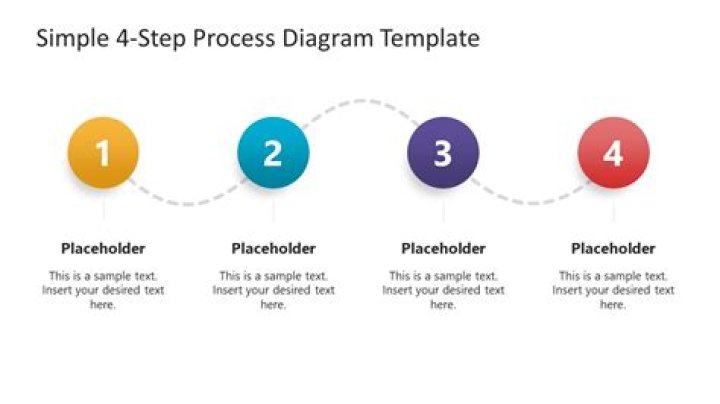 Simple 4-Step Process Diagram Template

1

Placeholder

This is a sample text. Insert your desired text here.

2

Placeholder

This is a sample text. Insert your desired text here.

3

Placeholder

This is a sample text. Insert your desired text here.

4

Placeholder

This is a sample text. Insert your desired text here.